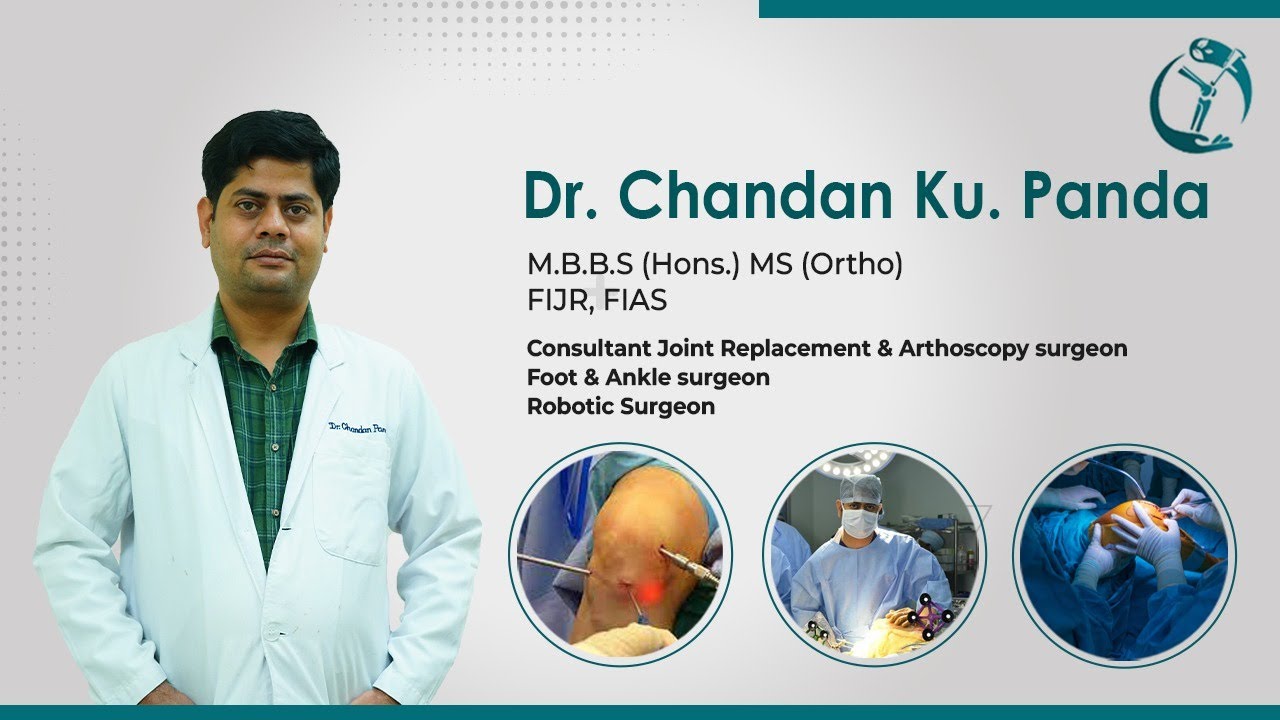 Dr. Chandan Ku. Panda

M.B.B.S (Hons.) MS (Ortho)
FIJR, FIAS

Consultant Joint Replacement & Arthoscopy surgeon
Foot & Ankle surgeon
Robotic Surgeon

Dr. Chandan Pan